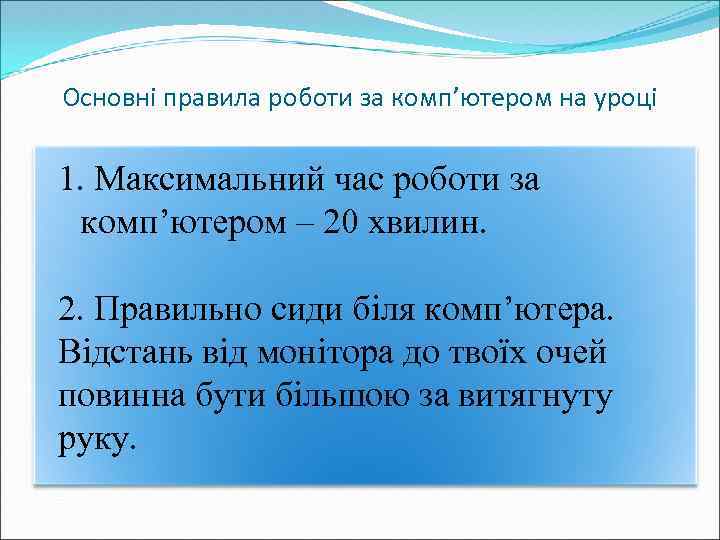 Основні правила роботи за комп’ютером на уроці

1. Максимальний час роботи за комп’ютером – 20 хвилин.

2. Правильно сиди біля комп’ютера. Відстань від монітора до твоїх очей повинна бути більшою за витягнуту руку.